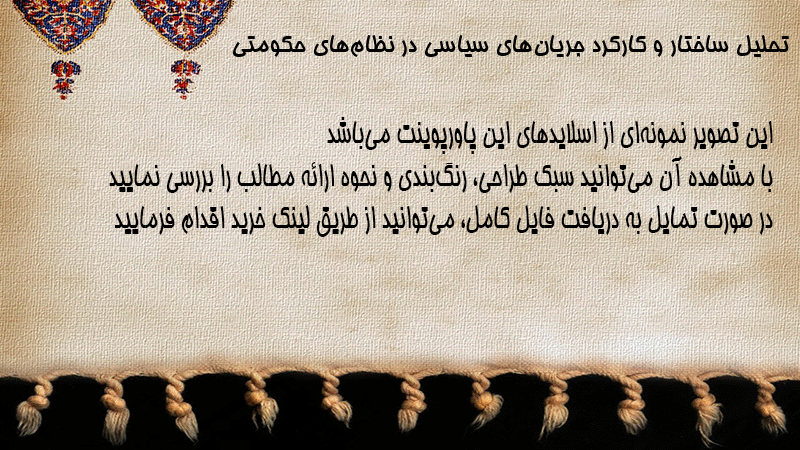 تحلیل ساختار و کارکرد جریان‌های سیاسی در نظام‌های حکومتی

این تصویر نمونه‌ای از اسلایدهای این پاورپوینت می‌باشد
با مشاهده آن می‌توانید سبک طراحی، رنگ‌بندی و نحوه ارائه مطالب را بررسی نمایید
در صورت تمایل به دریافت فایل کامل، می‌توانید از طریق لینک خرید اقدام فرمایید